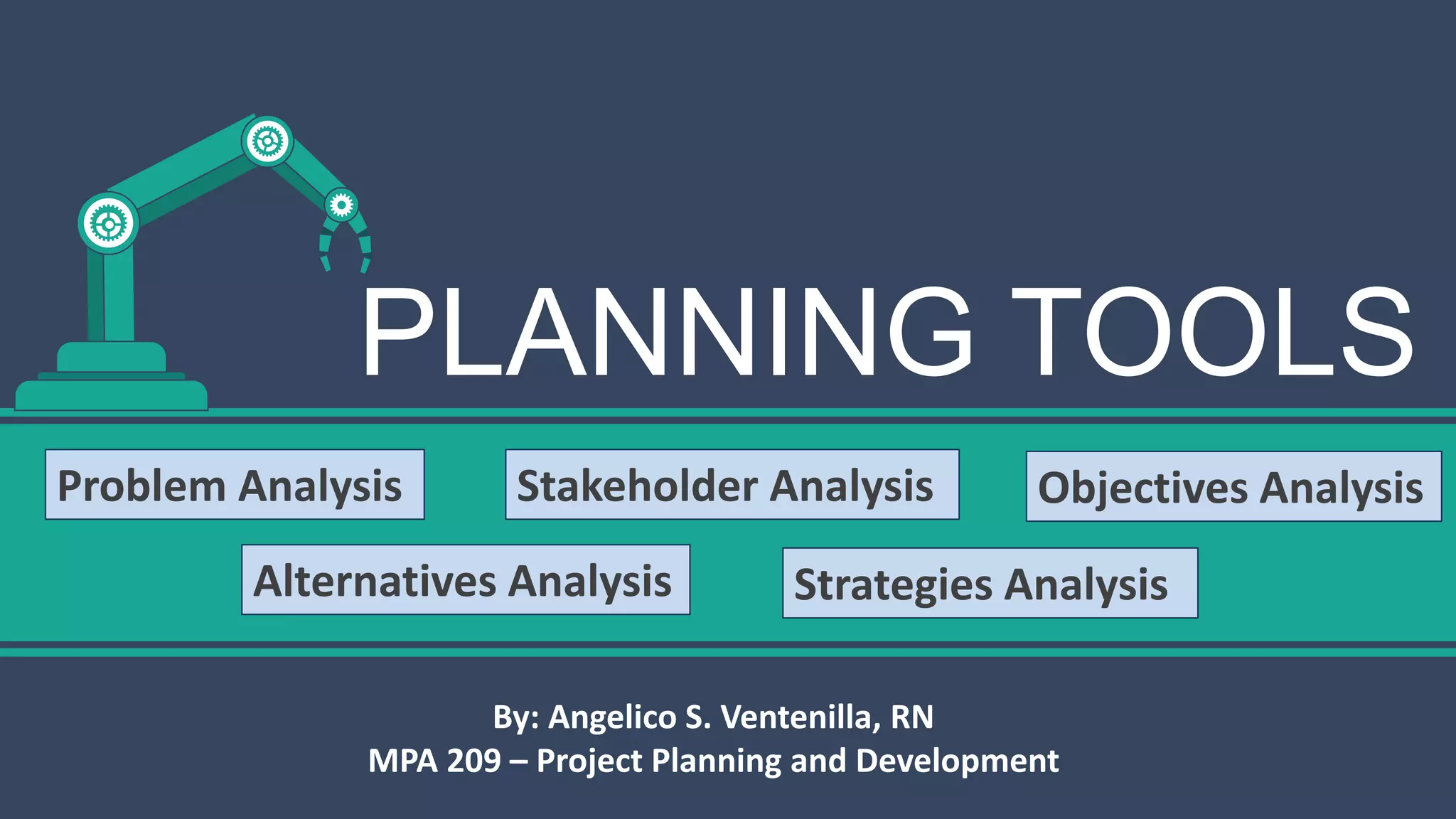 PLANNING TOOLS

Problem Analysis

Stakeholder Analysis

Objectives Analysis

Alternatives Analysis

Strategies Analysis

By: Angelico S. Ventenilla, RN
MPA 209 – Project Planning and Development